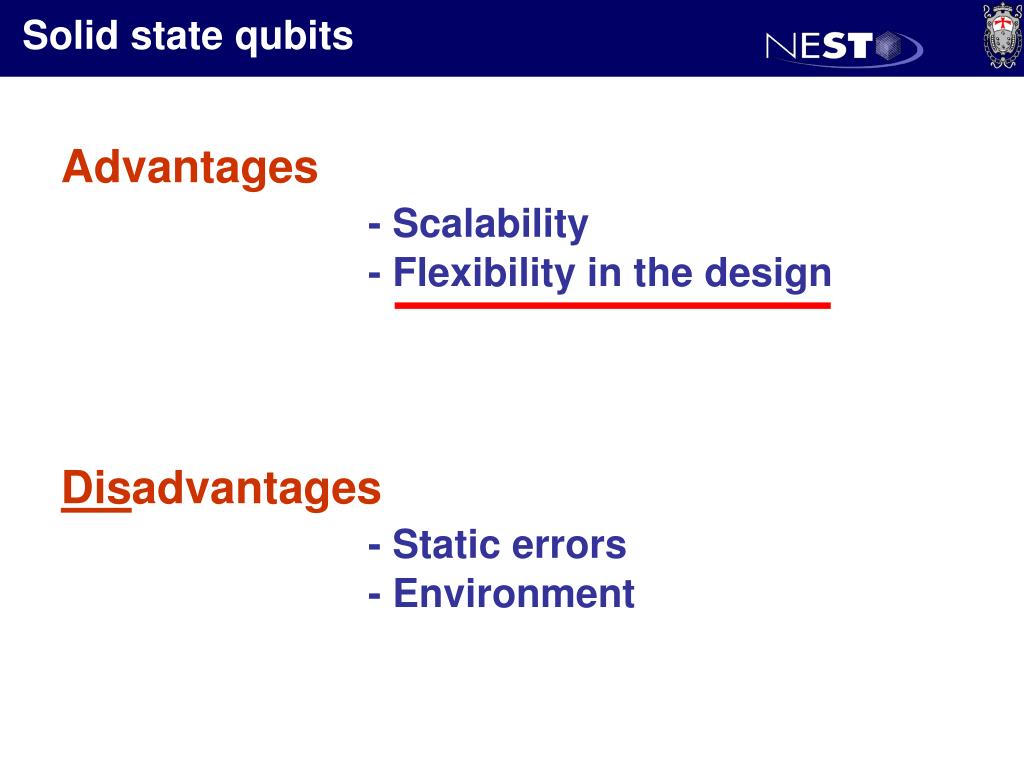 Solid state qubits

NEST

Advantages

- Scalability
- Flexibility in the design

Disadvantages

- Static errors
- Environment